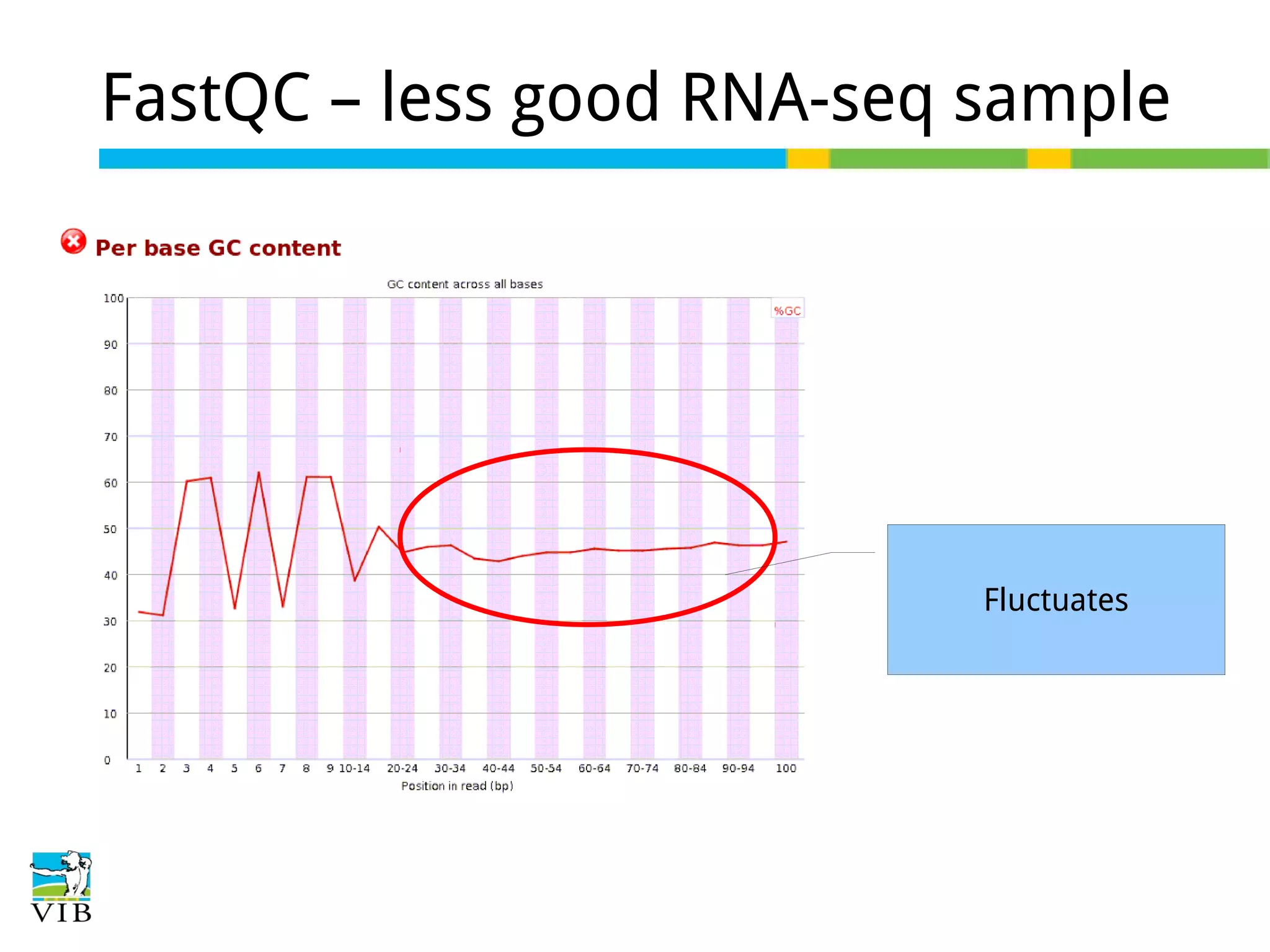 FastQC – less good RNA-seq sample

Per base GC content

GC content across all bases

%GC

100
90
80
70
60
50
40
30
20
10
0

1 2 3 4 5 6 7 8 9 10-14 20-24 30-34 40-44 50-54 60-64 70-74 80-84 90-94 100

Position in read (bp)

Fluctuates

VIB